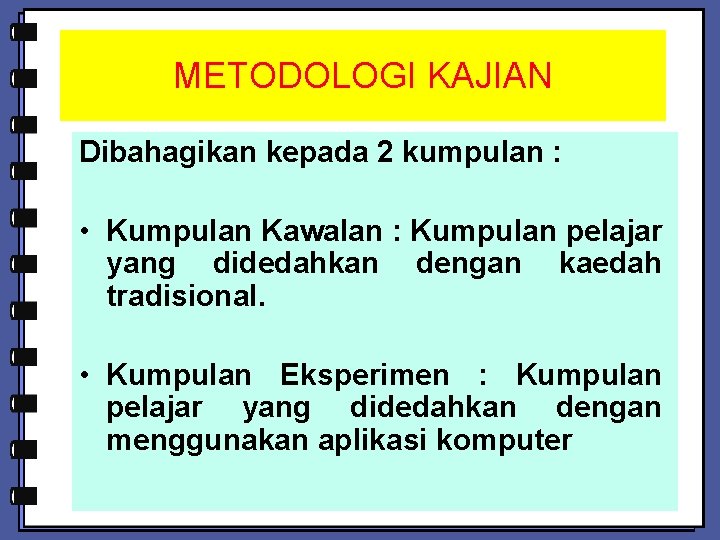 METODOLOGI KAJIAN

Dibahagikan kepada 2 kumpulan :

• Kumpulan Kawalan : Kumpulan pelajar yang didedahkan dengan kaedah tradisional.

• Kumpulan Eksperimen : Kumpulan pelajar yang didedahkan dengan menggunakan aplikasi komputer